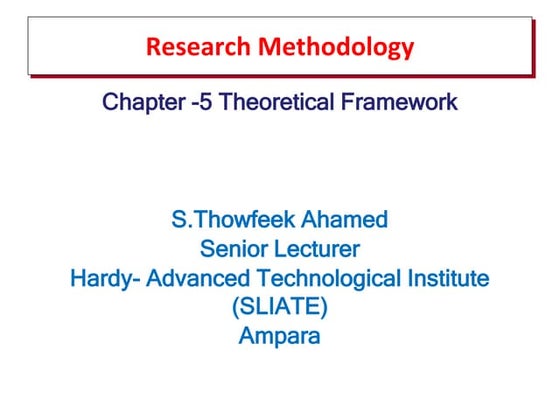 Research Methodology

Chapter -5 Theoretical Framework

S.Thowfeek Ahamed
Senior Lecturer
Hardy- Advanced Technological Institute
(SLIATE)
Ampara